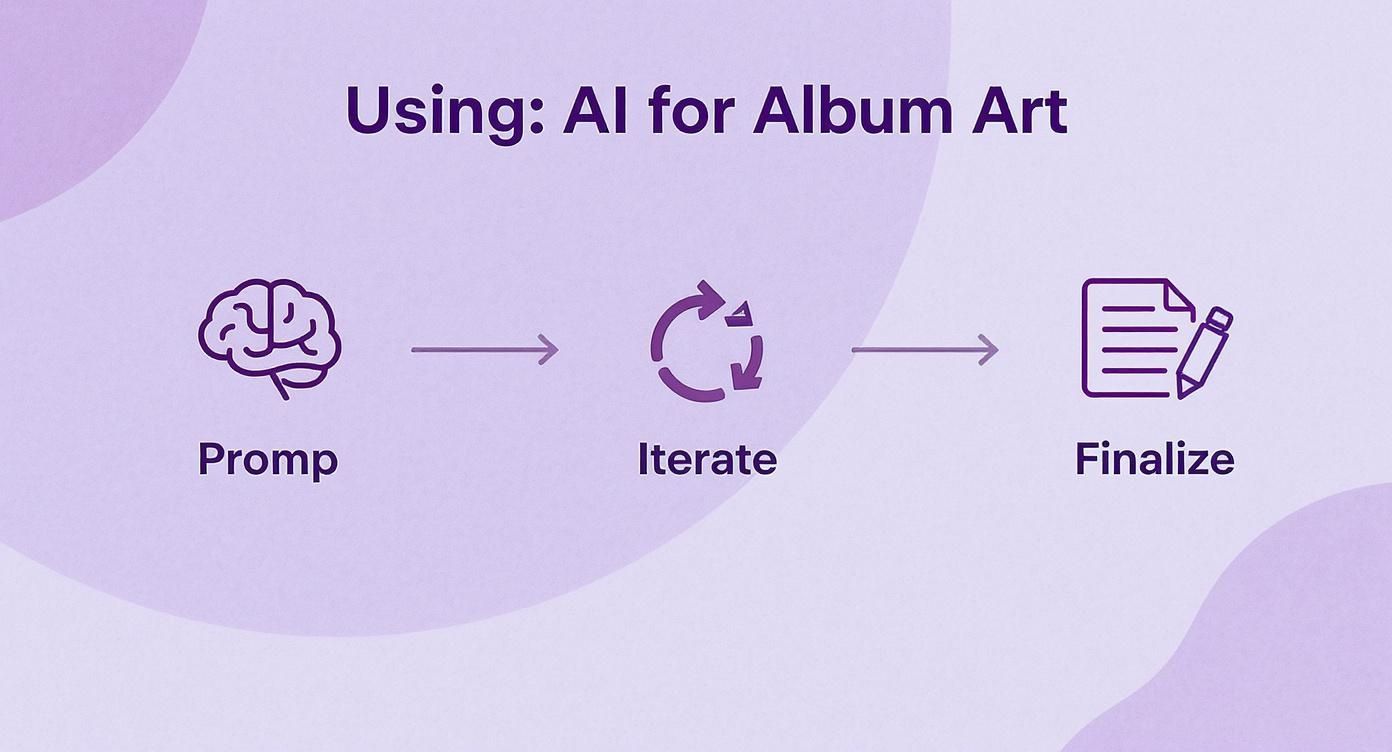 Using: AI for Album Art

Promp

Iterate

Finalize